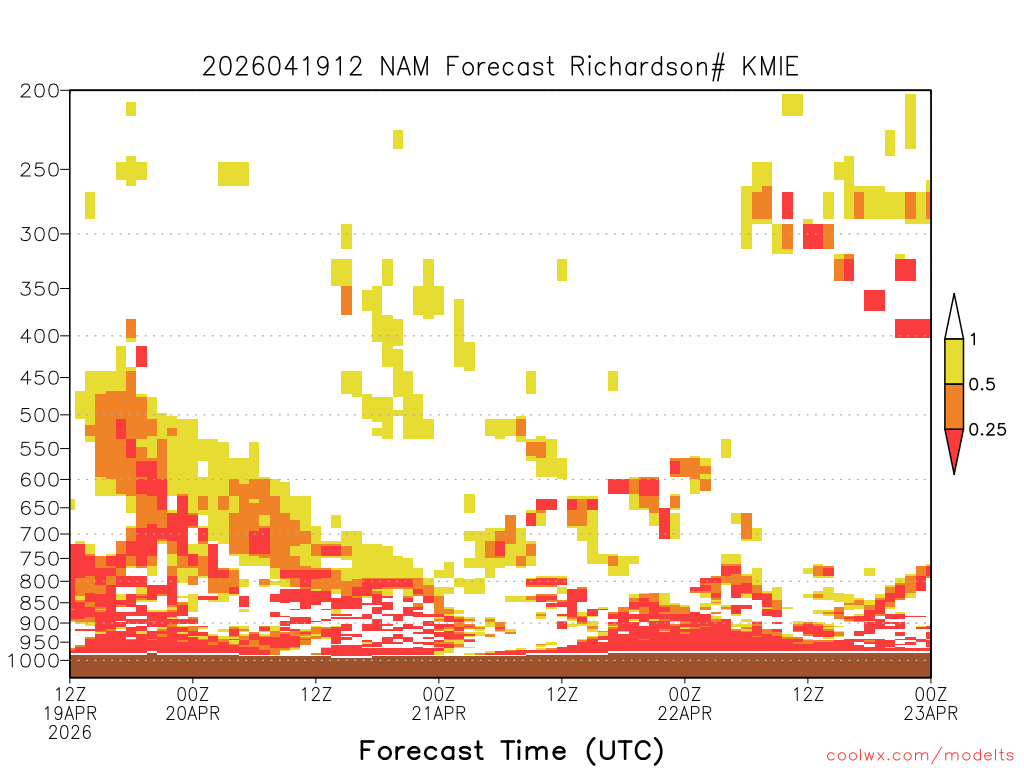 2026041912 NAM Forecast Richardson# KMIE

200
250
300
350
400
450
500
550
600
650
700
750
800
850
900
950
1000

1
0.5
0.25

12Z 19APR 2026
00Z 20APR
12Z
00Z 21APR
12Z
00Z 22APR
12Z
00Z 23APR

Forecast Time (UTC)

coolwx.com/modelts